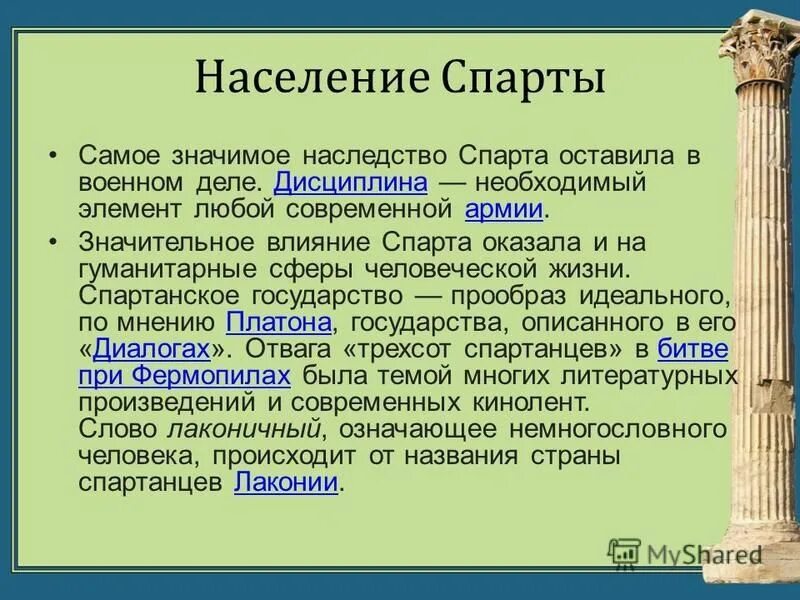 Население Спарты

• Самое значимое наследство Спарта оставила в военном деле. Дисциплина — необходимый элемент любой современной армии.

• Значительное влияние Спарта оказала и на гуманитарные сферы человеческой жизни. Спартанское государство — прообраз идеального, по мнению Платона, государства, описанного в его «Диалогах». Отвага «трехсот спартанцев» в битве при Фермопилах была темой многих литературных произведений и современных кинолент. Слово лаконичный, означающее немногословного человека, происходит от названия страны спартанцев Лаконии.

MyShared